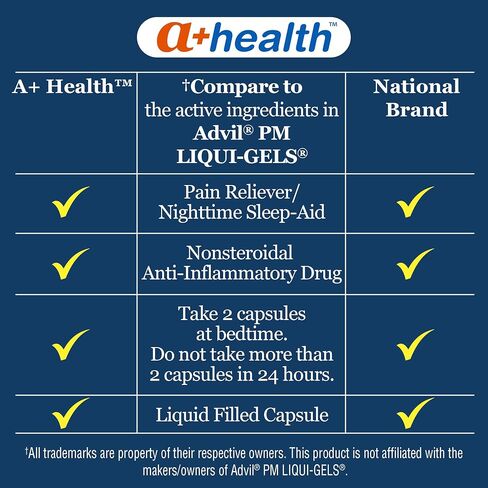 a+health™

| A+ Health™ | †Compare to the active ingredients in Advil® PM LIQUI-GELS® | National Brand |
|---|---|---|
| ✓ | Pain Reliever/ Nighttime Sleep-Aid | ✓ |
| ✓ | Nonsteroidal Anti-Inflammatory Drug | ✓ |
| ✓ | Take 2 capsules at bedtime. Do not take more than 2 capsules in 24 hours. | ✓ |
| ✓ | Liquid Filled Capsule | ✓ |

†All trademarks are property of their respective owners. This product is not affiliated with the makers/owners of Advil® PM LIQUI-GELS®.